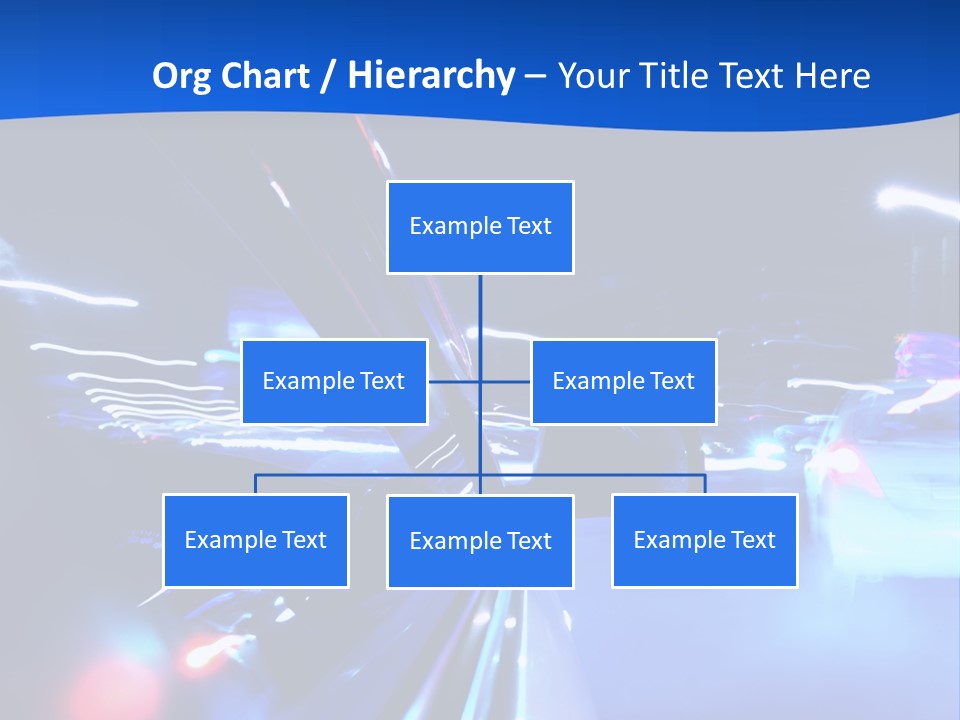 Org Chart / Hierarchy – Your Title Text Here

Example Text

Example Text

Example Text

Example Text

Example Text

Example Text